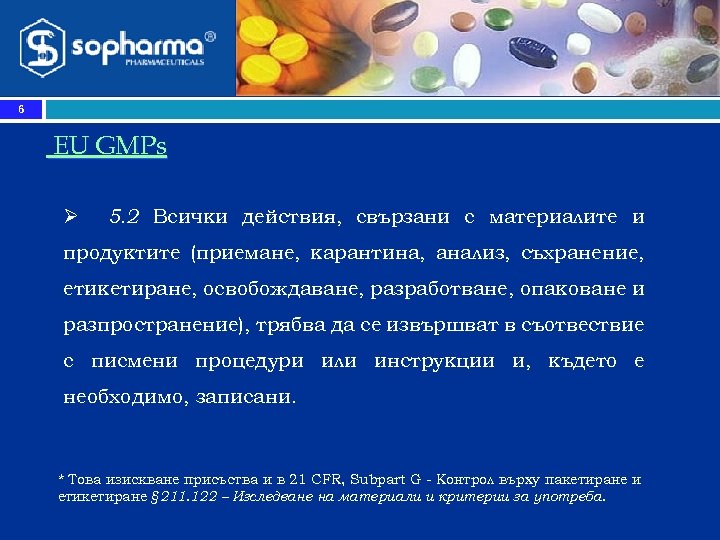 sopharma®
PHARMACEUTICALS

6

EU GMPs

➢ 5.2 Всички действия, свързани с материалите и продуктите (приемане, карантина, анализ, съхранение, етикетиране, освобождаване, разработване, опаковане и разпространение), трябва да се извършват в съответствие с писмени процедури или инструкции и, където е необходимо, записани.

* Това изискване присъства и в 21 CFR, Subpart G - Контрол върху пакетиране и етикетиране §211.122 – Изследване на материали и критерии за употреба.